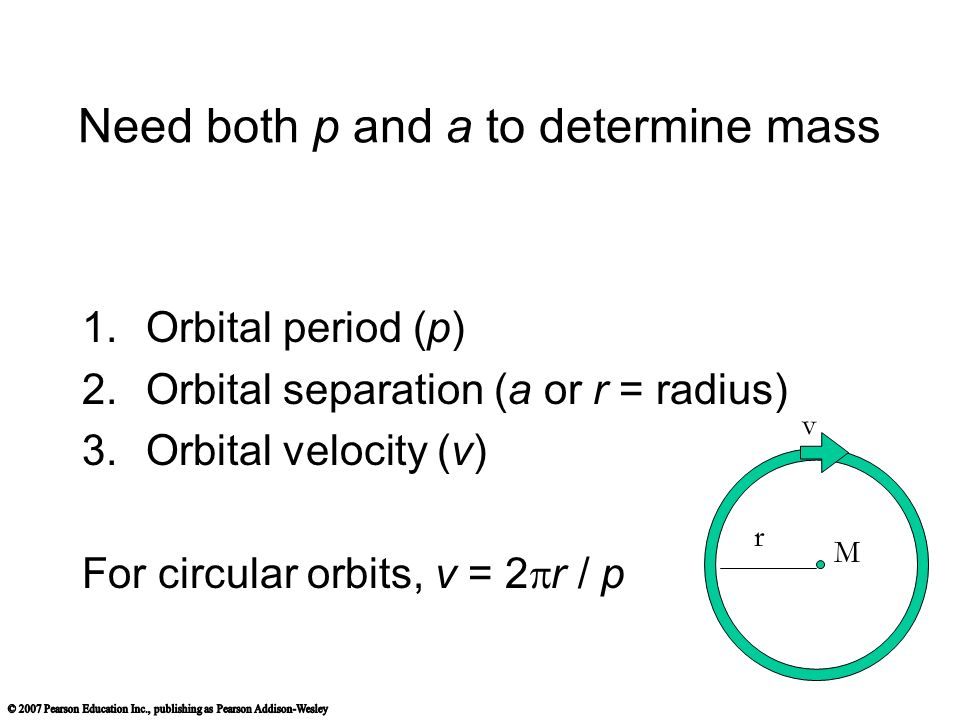 Need both $p$ and $a$ to determine mass

1. Orbital period ($p$)
2. Orbital separation ($a$ or $r$ = radius)
3. Orbital velocity ($v$)

For circular orbits, $v = 2\pi r / p$

v

r

M

© 2007 Pearson Education Inc., publishing as Pearson Addison-Wesley